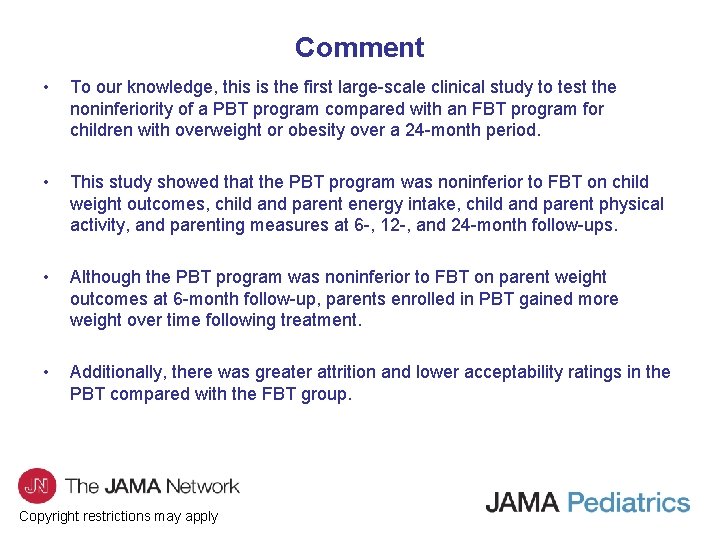 Comment

• To our knowledge, this is the first large-scale clinical study to test the noninferiority of a PBT program compared with an FBT program for children with overweight or obesity over a 24-month period.

• This study showed that the PBT program was noninferior to FBT on child weight outcomes, child and parent energy intake, child and parent physical activity, and parenting measures at 6-, 12-, and 24-month follow-ups.

• Although the PBT program was noninferior to FBT on parent weight outcomes at 6-month follow-up, parents enrolled in PBT gained more weight over time following treatment.

• Additionally, there was greater attrition and lower acceptability ratings in the PBT compared with the FBT group.

JN The JAMA Network

Copyright restrictions may apply

JAMA Pediatrics